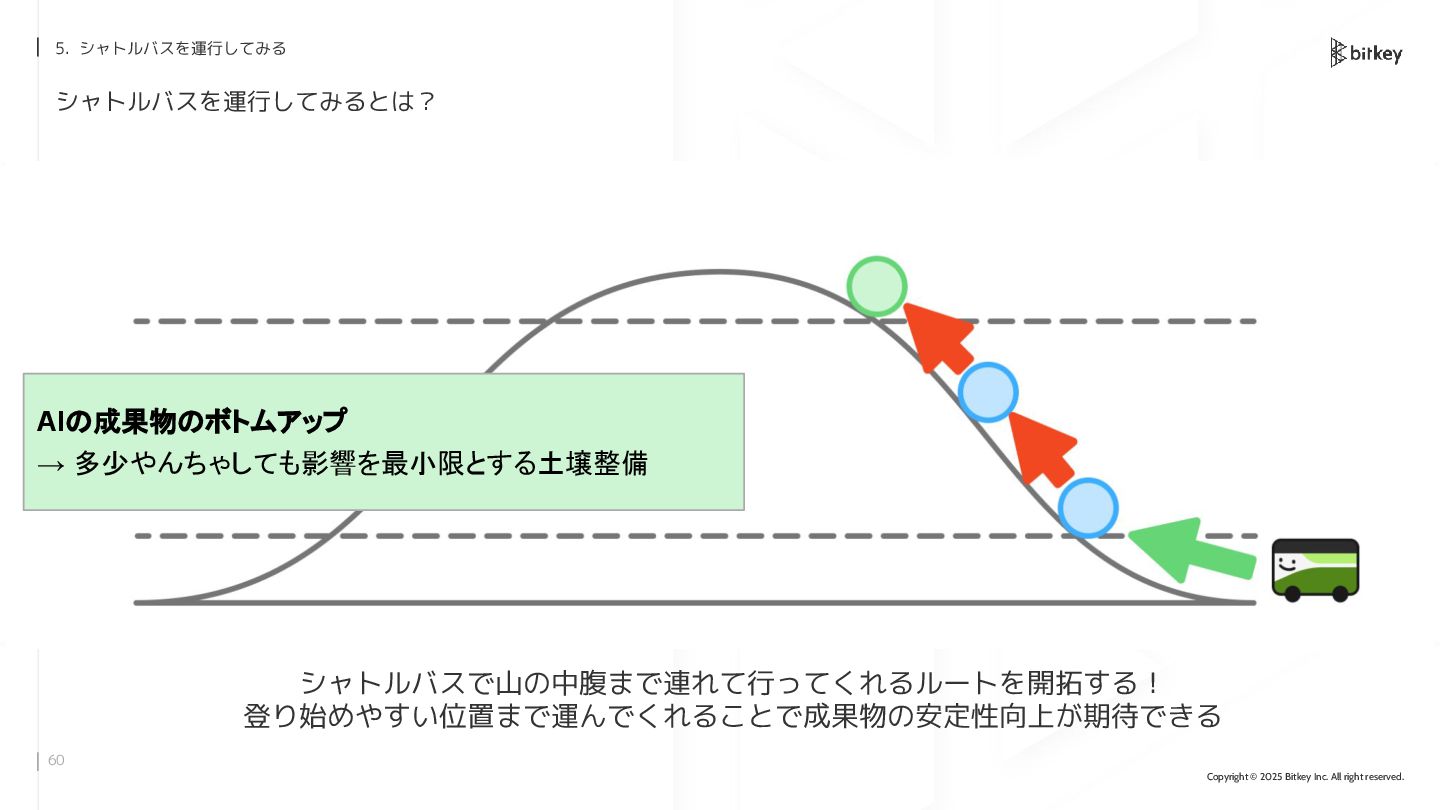 5. シャトルバスを運行してみる

bitkey

シャトルバスを運行してみるとは？

AIの成果物のボトムアップ
→ 多少やんちゃしても影響を最小限とする土壌整備

シャトルバスで山の中腹まで連れて行ってくれるルートを開拓する！
登り始めやすい位置まで運んでくれることで成果物の安定性向上が期待できる

60

Copyright © 2025 Bitkey Inc. All right reserved.